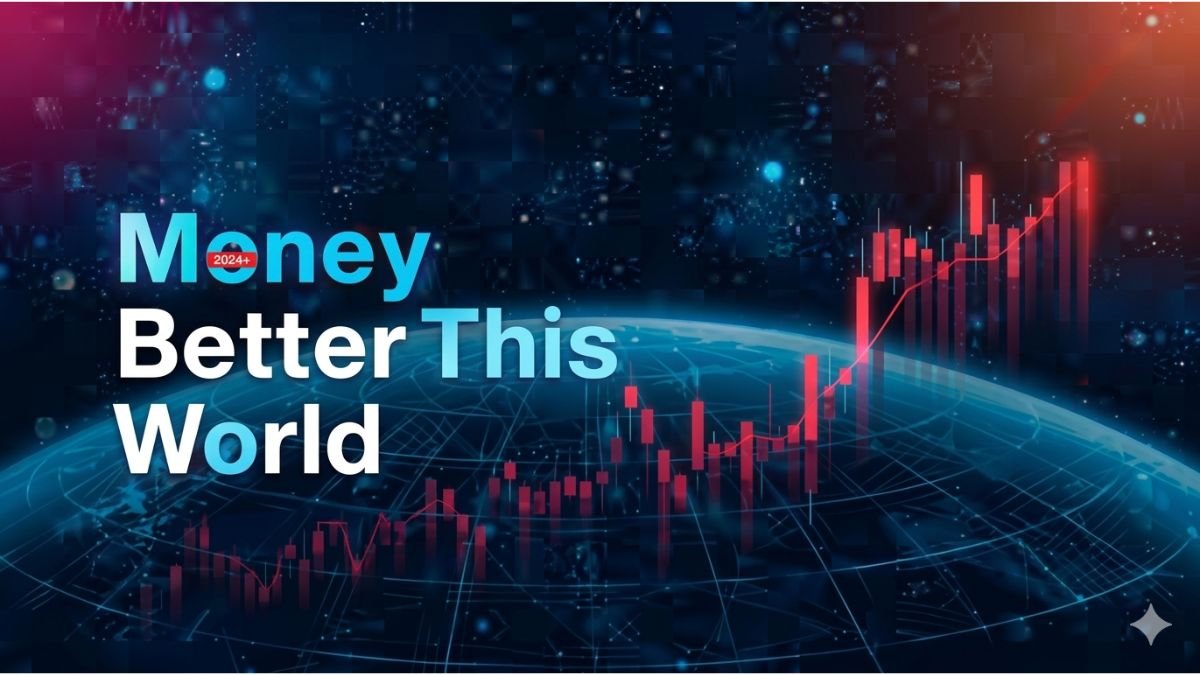 Money
2024+
Better This
World